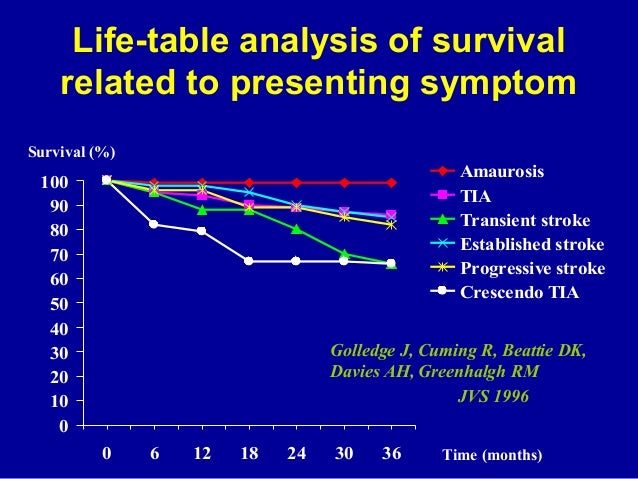 Life-table analysis of survival related to presenting symptom

Survival (%)

100
90
80
70
60
50
40
30
20
10
0

0 6 12 18 24 30 36

Time (months)

Amaurosis
TIA
Transient stroke
Established stroke
Progressive stroke
Crescendo TIA

Golledge J, Cuming R, Beattie DK, Davies AH, Greenhalgh RM
JVS 1996